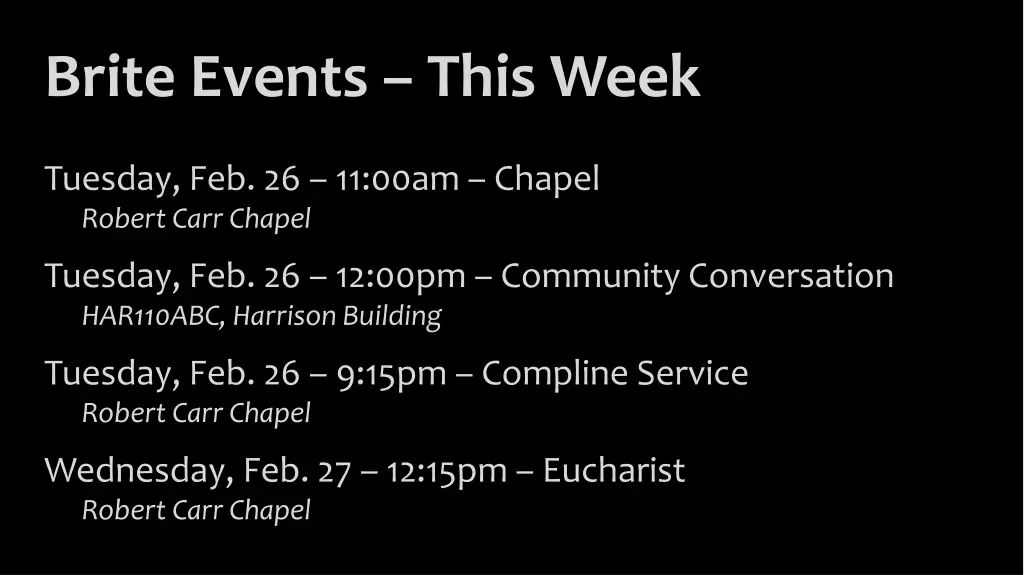 Brite Events – This Week

Tuesday, Feb. 26 – 11:00am – Chapel
Robert Carr Chapel

Tuesday, Feb. 26 – 12:00pm – Community Conversation
HAR110ABC, Harrison Building

Tuesday, Feb. 26 – 9:15pm – Compline Service
Robert Carr Chapel

Wednesday, Feb. 27 – 12:15pm – Eucharist
Robert Carr Chapel